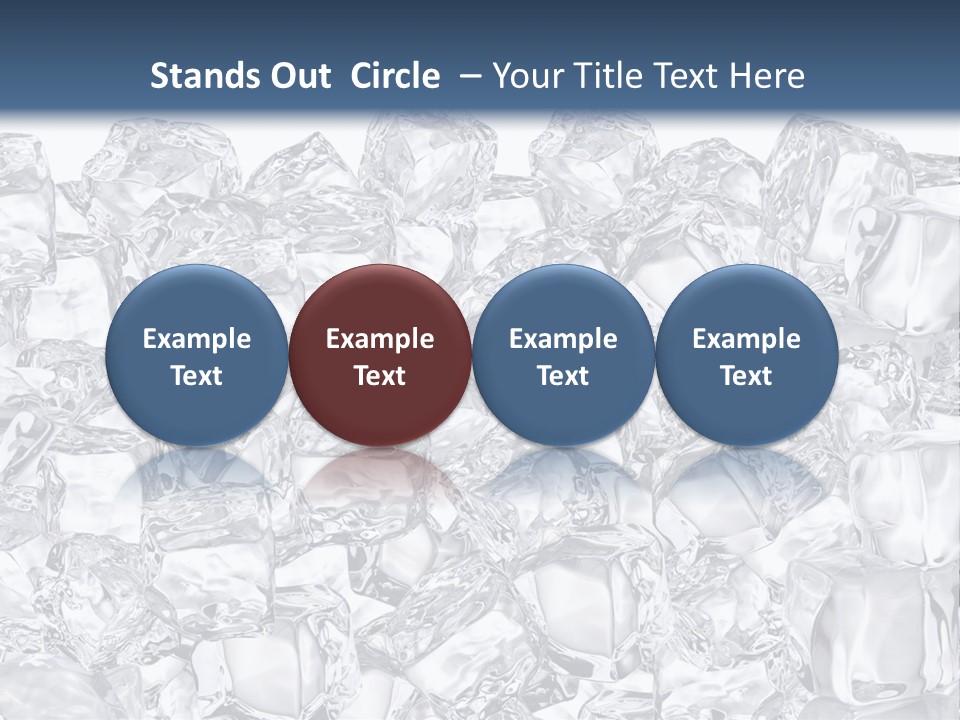 Stands Out Circle – Your Title Text Here

Example Text

Example Text

Example Text

Example Text